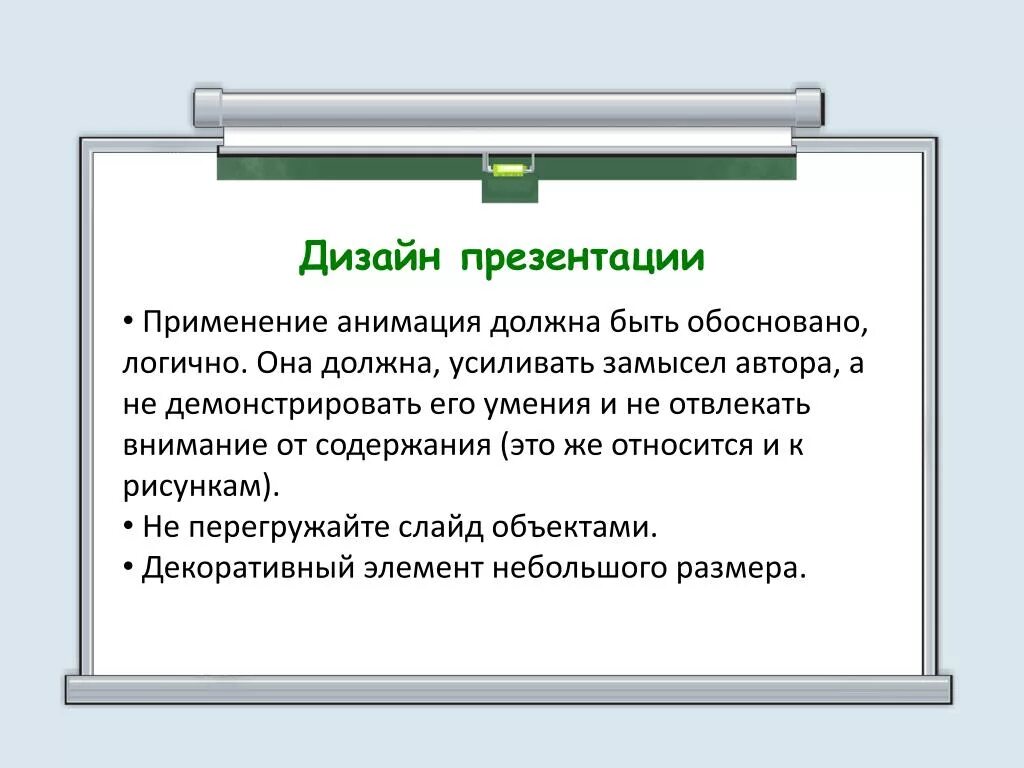 Дизайн презентации

• Применение анимация должна быть обосновано, логично. Она должна, усиливать замысел автора, а не демонстрировать его умения и не отвлекать внимание от содержания (это же относится и к рисункам).
• Не перегружайте слайд объектами.
• Декоративный элемент небольшого размера.